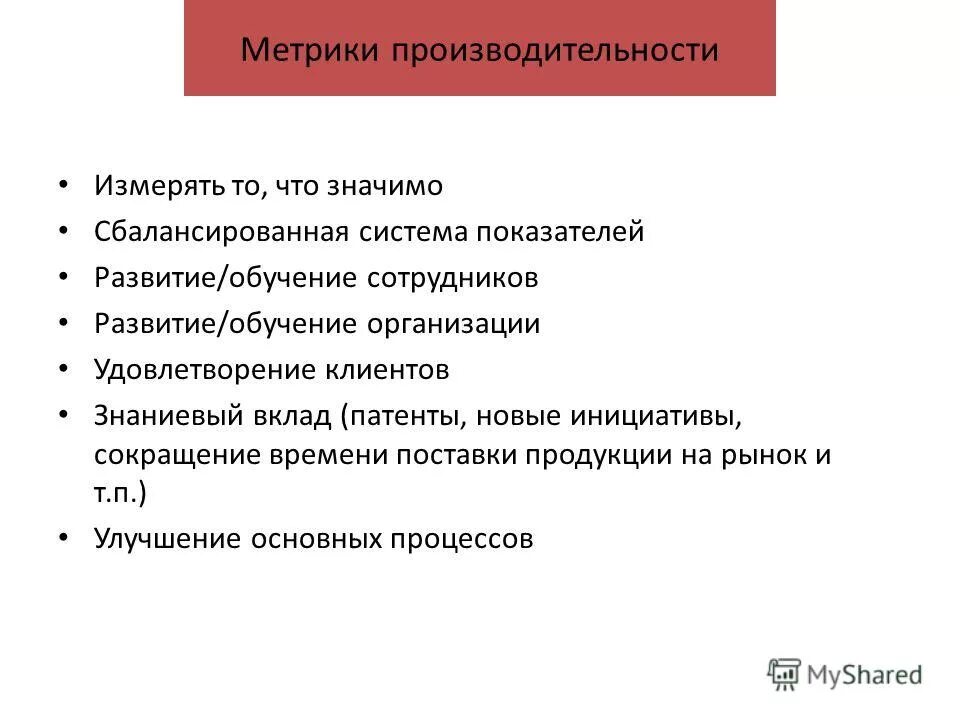 Метрики производительности

• Измерять то, что значимо
• Сбалансированная система показателей
• Развитие/обучение сотрудников
• Развитие/обучение организации
• Удовлетворение клиентов
• Знаниевый вклад (патенты, новые инициативы, сокращение времени поставки продукции на рынок и т.п.)
• Улучшение основных процессов

MyShared